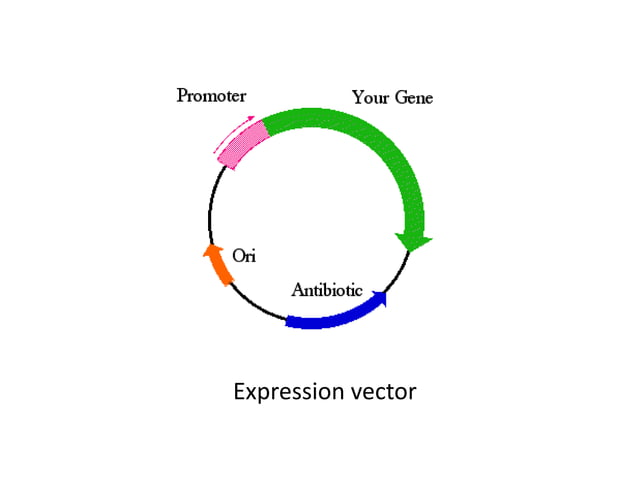 Promoter
Your Gene
Ori
Antibiotic

Expression vector